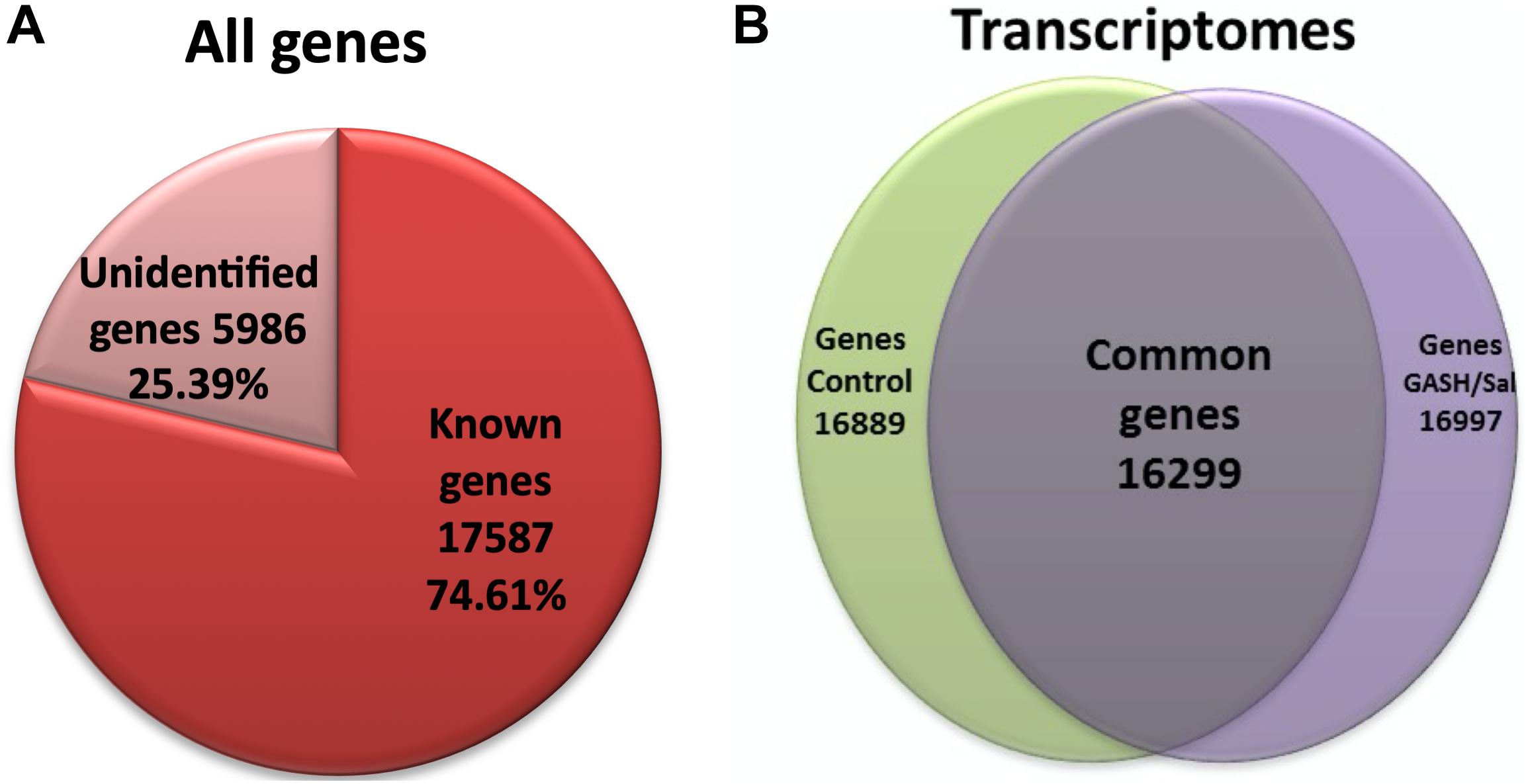 A

All genes

Unidentified genes 5986 25.39%

Known genes 17587 74.61%

B

Transcriptomes

Genes Control 16889

Common genes 16299

Genes GASH/Sal 16997